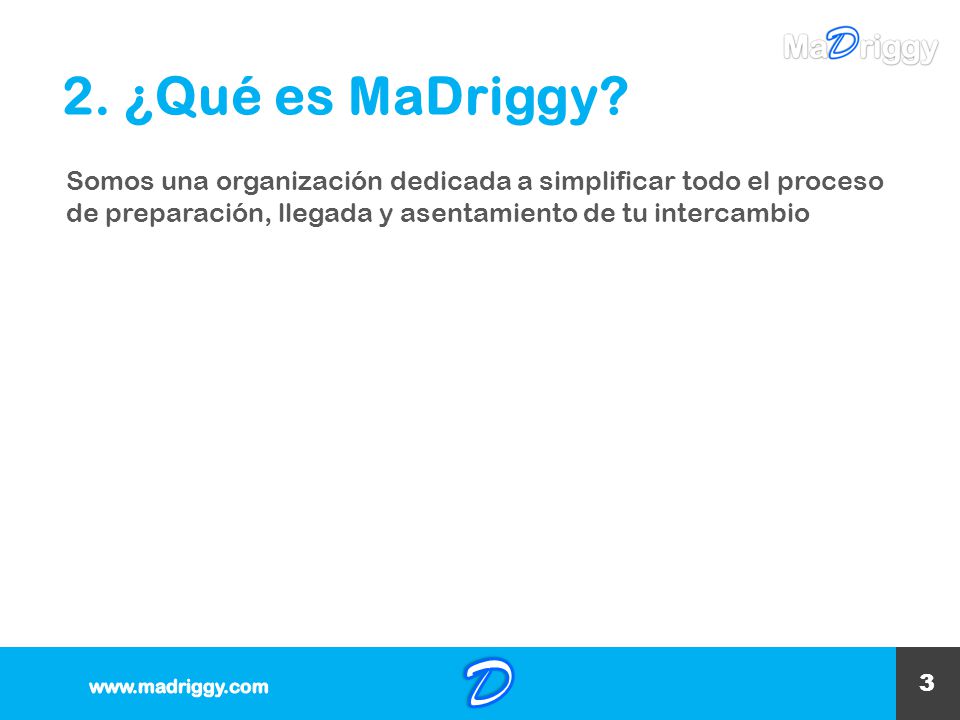 MaDriggy

2. ¿Qué es MaDriggy?

Somos una organización dedicada a simplificar todo el proceso de preparación, llegada y asentamiento de tu intercambio

www.madriggy.com

D

3